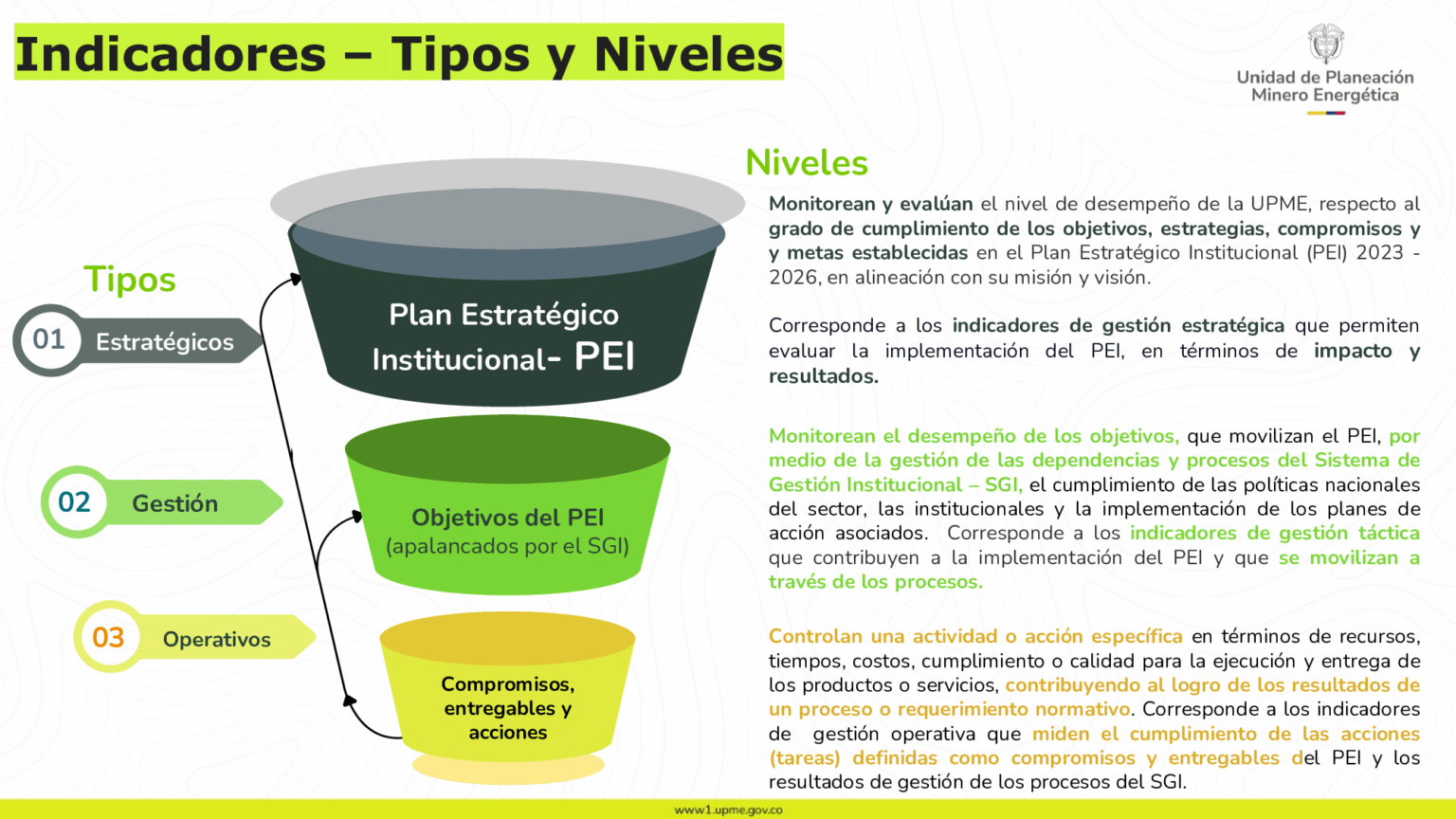 Indicadores – Tipos y Niveles

Unidad de Planeación Minero Energética

Tipos

01 Estratégicos

02 Gestión

03 Operativos

Plan Estratégico Institucional- PEI

Objetivos del PEI (apalancados por el SGI)

Compromisos, entregables y acciones

Niveles

Monitorean y evalúan el nivel de desempeño de la UPME, respecto al grado de cumplimiento de los objetivos, estrategias, compromisos y y metas establecidas en el Plan Estratégico Institucional (PEI) 2023 - 2026, en alineación con su misión y visión.

Corresponde a los indicadores de gestión estratégica que permiten evaluar la implementación del PEI, en términos de impacto y resultados.

Monitorean el desempeño de los objetivos, que movilizan el PEI, por medio de la gestión de las dependencias y procesos del Sistema de Gestión Institucional – SGI, el cumplimiento de las políticas nacionales del sector, las institucionales y la implementación de los planes de acción asociados. Corresponde a los indicadores de gestión táctica que contribuyen a la implementación del PEI y que se movilizan a través de los procesos.

Controlan una actividad o acción específica en términos de recursos, tiempos, costos, cumplimiento o calidad para la ejecución y entrega de los productos o servicios, contribuyendo al logro de los resultados de un proceso o requerimiento normativo. Corresponde a los indicadores de gestión operativa que miden el cumplimiento de las acciones (tareas) definidas como compromisos y entregables del PEI y los resultados de gestión de los procesos del SGI.

www1.upme.gov.co